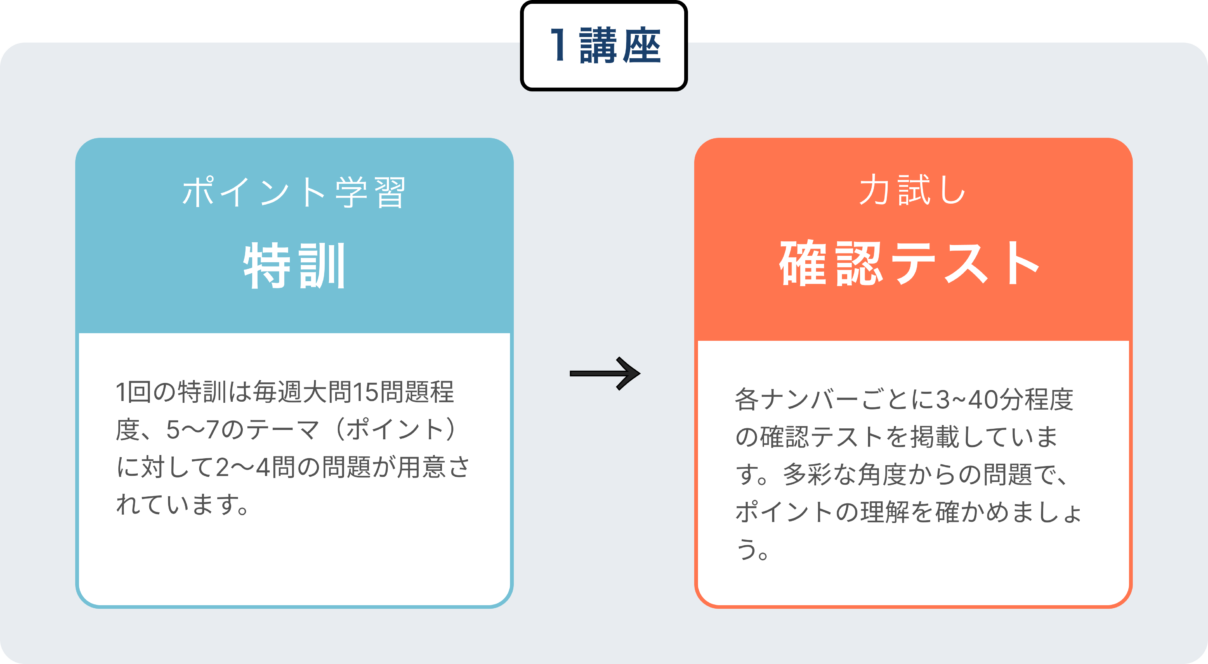 1講座

ポイント学習

特訓

1回の特訓は毎週大問15問題程度、5〜7のテーマ（ポイント）に対して2〜4問の問題が用意されています。

→

力試し

確認テスト

各ナンバーごとに3~40分程度の確認テストを掲載しています。多彩な角度からの問題で、ポイントの理解を確かめましょう。